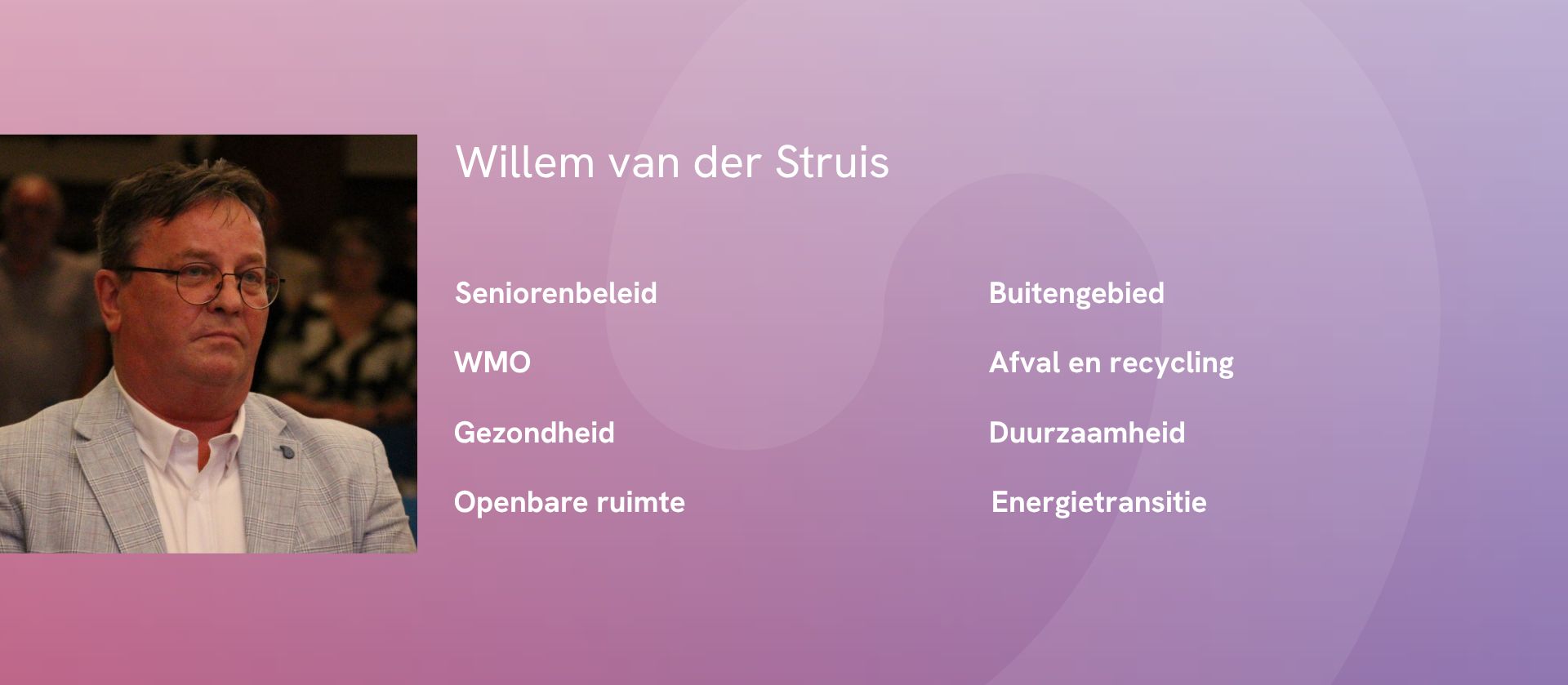 Willem van der Struis

Seniorenbeleid

WMO

Gezondheid

Openbare ruimte

Buitengebied

Afval en recycling

Duurzaamheid

Energietransitie